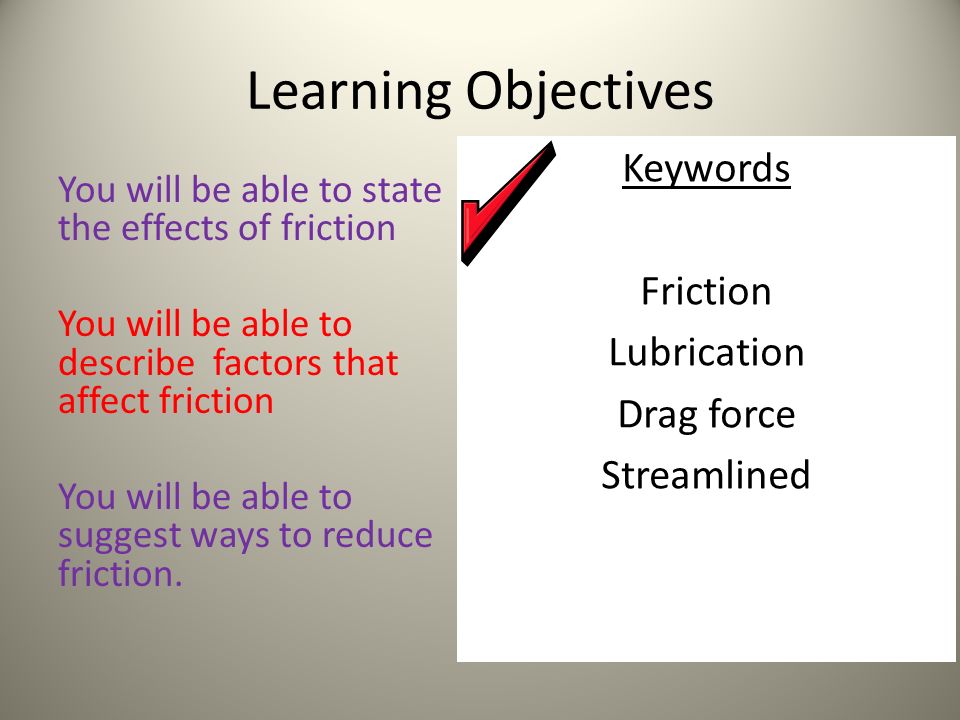 Learning Objectives

You will be able to state the effects of friction

You will be able to describe  factors that affect friction

You will be able to suggest ways to reduce friction.

Keywords

Friction
Lubrication
Drag force
Streamlined